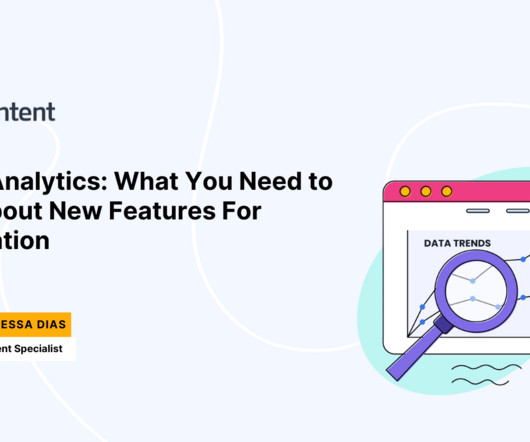 ntent

Analytics: What You Need to bout New Features For ation

ESSA DIAS

ent Specialist

DATA TRENDS